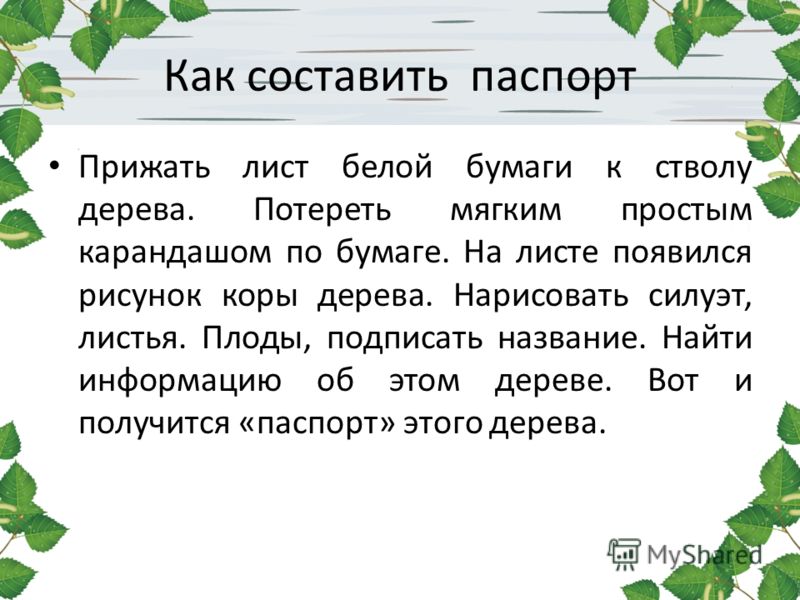 Как составить паспорт

• Прижать лист белой бумаги к стволу дерева. Потереть мягким простым карандашом по бумаге. На листе появился рисунок коры дерева. Нарисовать силуэт, листья. Плоды, подписать название. Найти информацию об этом дереве. Вот и получится «паспорт» этого дерева.

MyShared